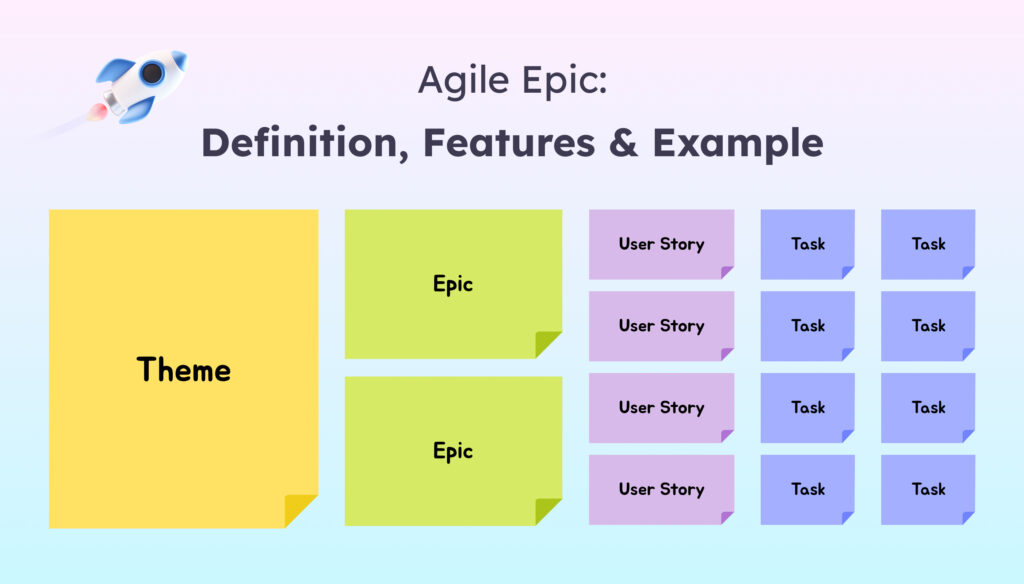 Agile Epic:
Definition, Features & Example

Theme

Epic

Epic

User Story

User Story

User Story

User Story

Task

Task

Task

Task

Task

Task

Task

Task